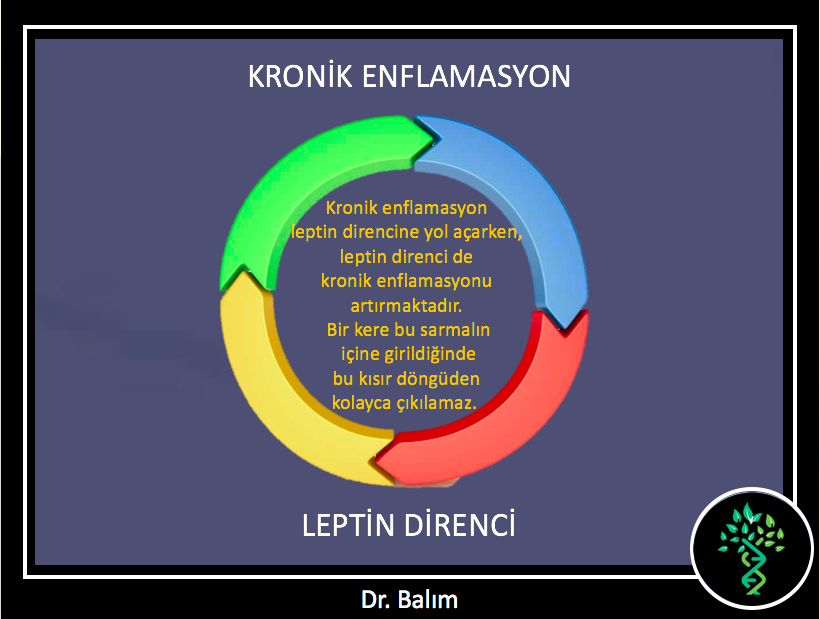 KRONİK ENFLAMASYON

Kronik enflamasyon leptin direncine yol açarken, leptin direnci de kronik enflamasyonu artırmaktadır. Bir kere bu sarmalın içine girildiğinde bu kısır döngüden kolayca çıkılamaz.

LEPTİN DİRENCİ

Dr. Balım